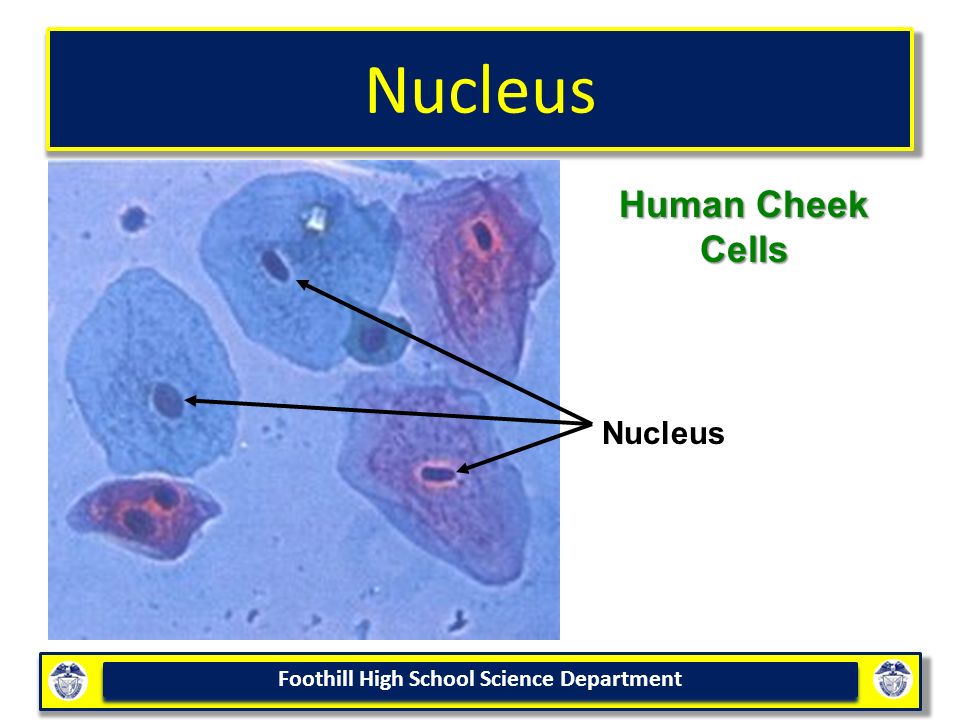 Nucleus

Human Cheek Cells

Nucleus

Foothill High School Science Department